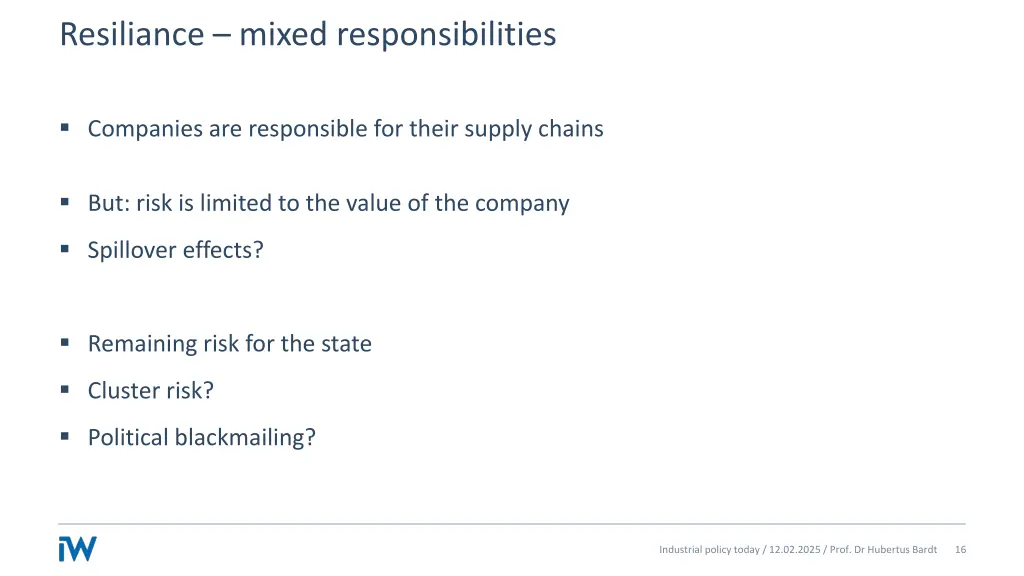 Resiliance – mixed responsibilities

▪ Companies are responsible for their supply chains

▪ But: risk is limited to the value of the company

▪ Spillover effects?

▪ Remaining risk for the state

▪ Cluster risk?

▪ Political blackmailing?

iW

Industrial policy today / 12.02.2025 / Prof. Dr Hubertus Bardt 16